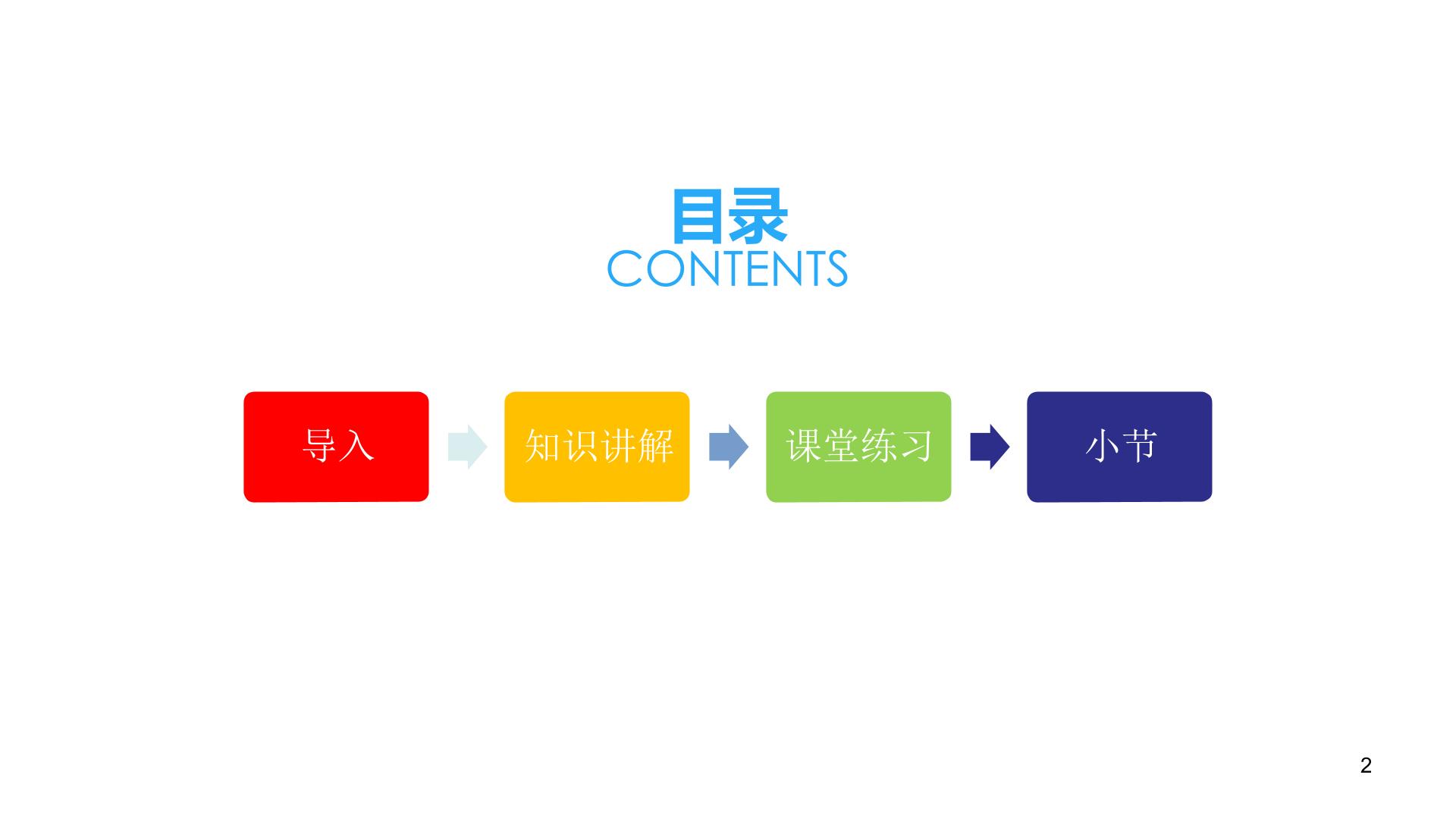 目录
CONTENTS

导入

知识讲解

课堂练习

小节

2